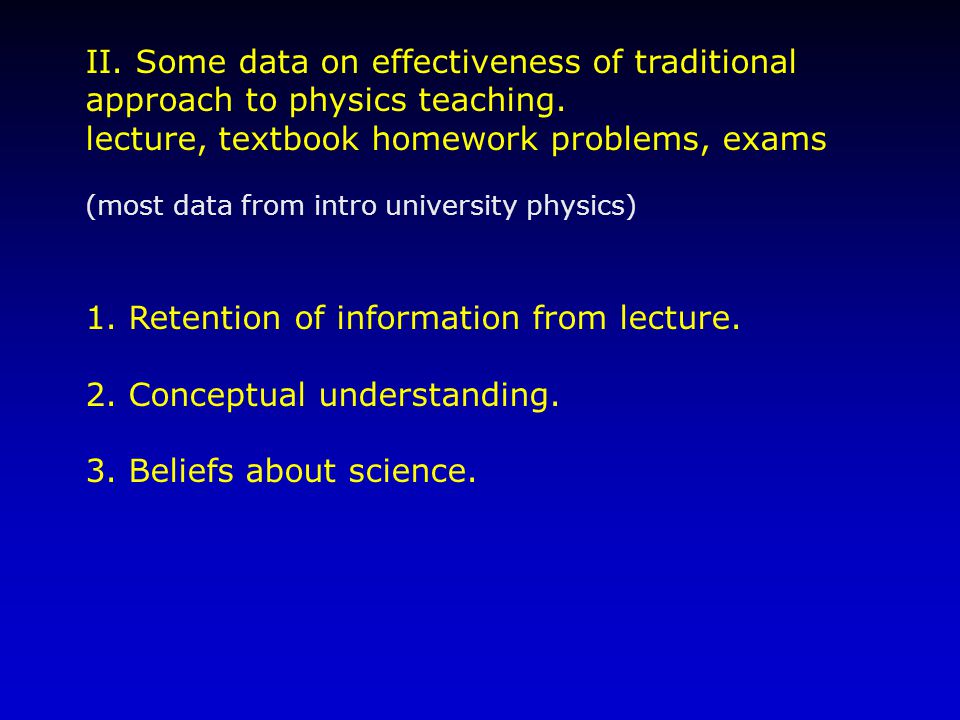 II. Some data on effectiveness of traditional approach to physics teaching.
lecture, textbook homework problems, exams

(most data from intro university physics)

1. Retention of information from lecture.

2. Conceptual understanding.

3. Beliefs about science.